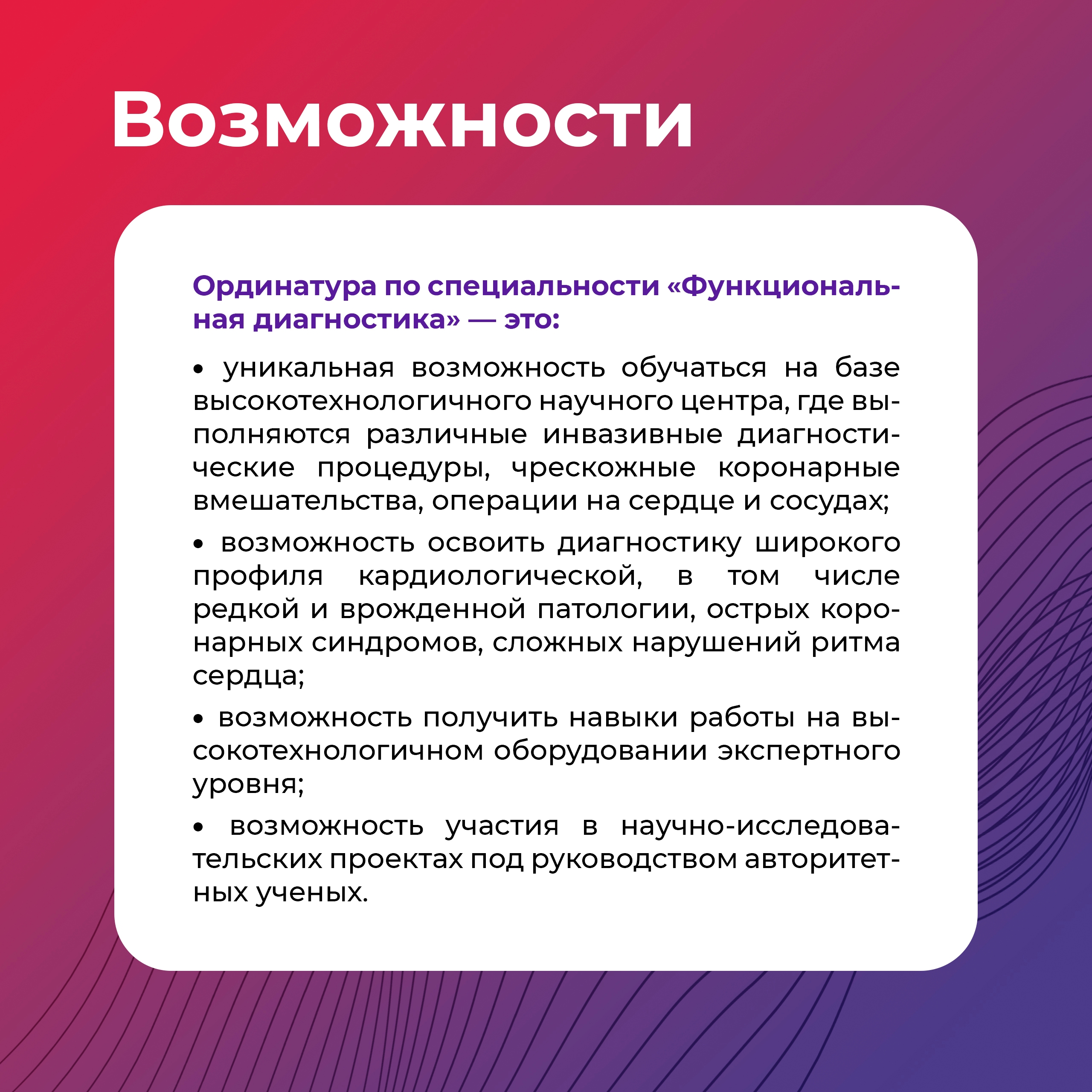 Возможности

Ординатура по специальности «Функциональная диагностика» — это:

• уникальная возможность обучаться на базе высокотехнологичного научного центра, где выполняются различные инвазивные диагностические процедуры, чрескожные коронарные вмешательства, операции на сердце и сосудах;

• возможность освоить диагностику широкого профиля кардиологической, в том числе редкой и врожденной патологии, острых коронарных синдромов, сложных нарушений ритма сердца;

• возможность получить навыки работы на высокотехнологичном оборудовании экспертного уровня;

• возможность участия в научно-исследовательских проектах под руководством авторитетных ученых.